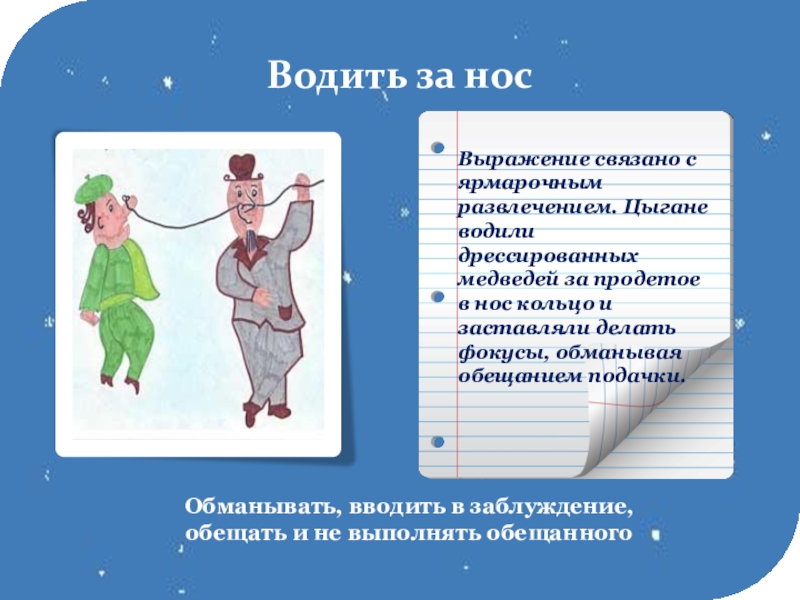 Водить за нос

Выражение связано с ярмарочным развлечением. Цыгане водили дрессированных медведей за продетое в нос кольцо и заставляли делать фокусы, обманывая обещанием подачки.

Обманывать, вводить в заблуждение, обещать и не выполнять обещанного